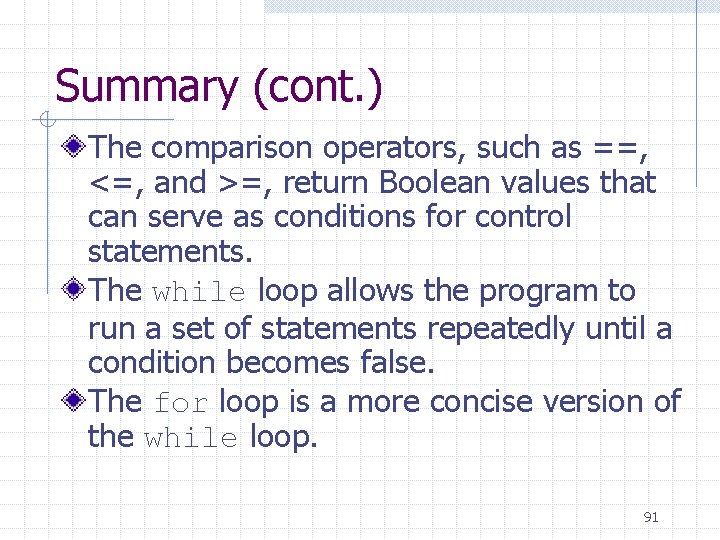 Summary (cont.)

The comparison operators, such as ==, <=, and >=, return Boolean values that can serve as conditions for control statements.

The while loop allows the program to run a set of statements repeatedly until a condition becomes false.

The for loop is a more concise version of the while loop.

91